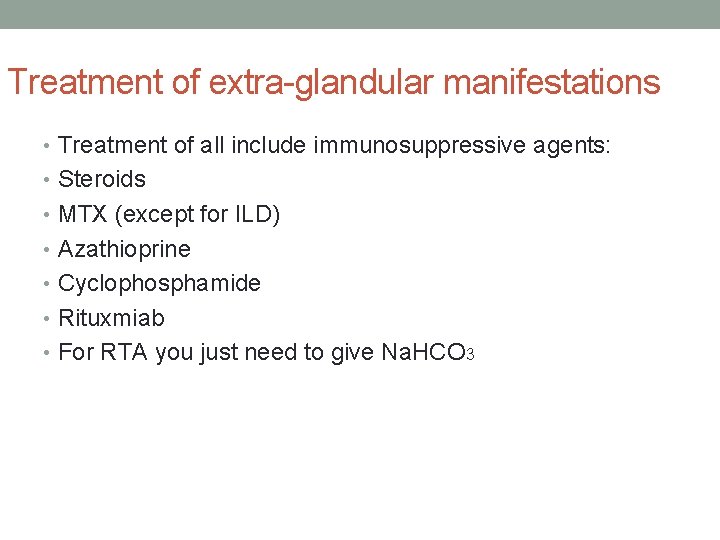 Treatment of extra-glandular manifestations

• Treatment of all include immunosuppressive agents:
• Steroids
• MTX (except for ILD)
• Azathioprine
• Cyclophosphamide
• Rituxmiab
• For RTA you just need to give $NaHCO_3$